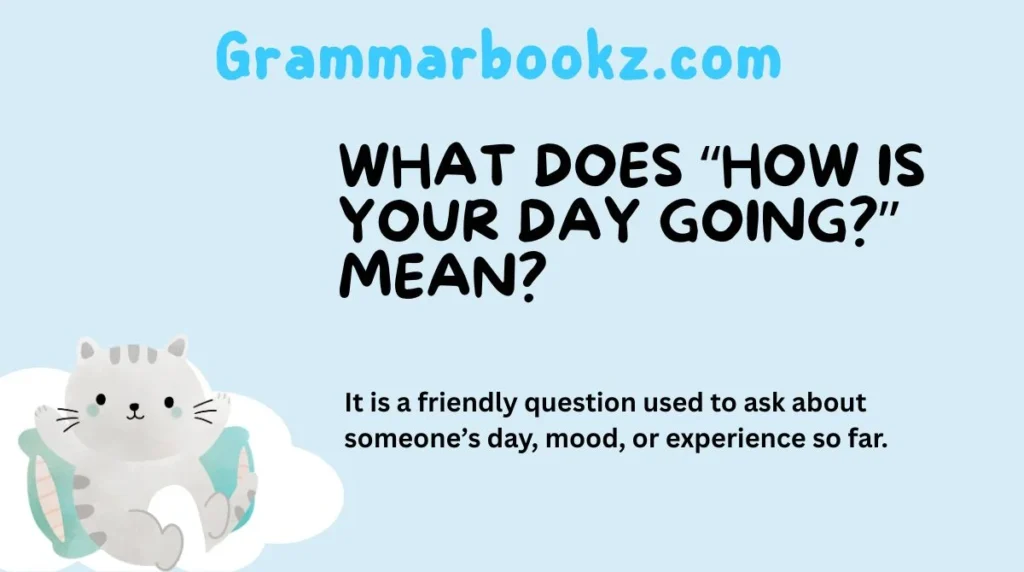 Grammarbookz.com

WHAT DOES “HOW IS YOUR DAY GOING?” MEAN?

It is a friendly question used to ask about someone’s day, mood, or experience so far.